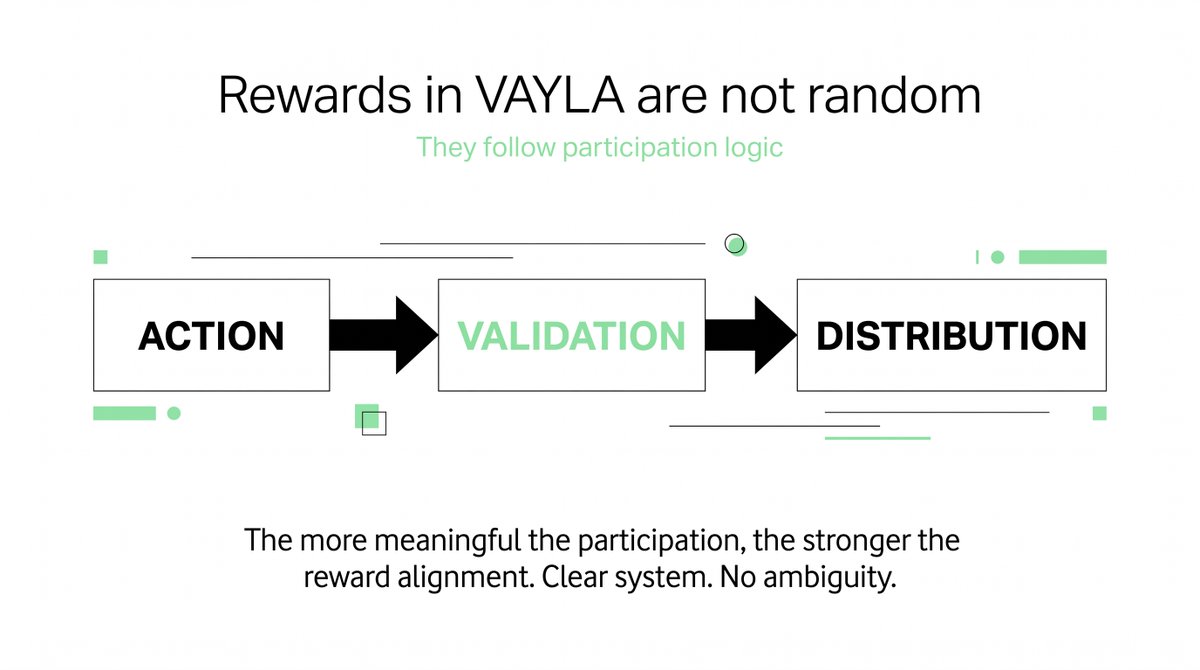 Rewards in VAYLA are not random

They follow participation logic

ACTION

VALIDATION

DISTRIBUTION

The more meaningful the participation, the stronger the reward alignment. Clear system. No ambiguity.